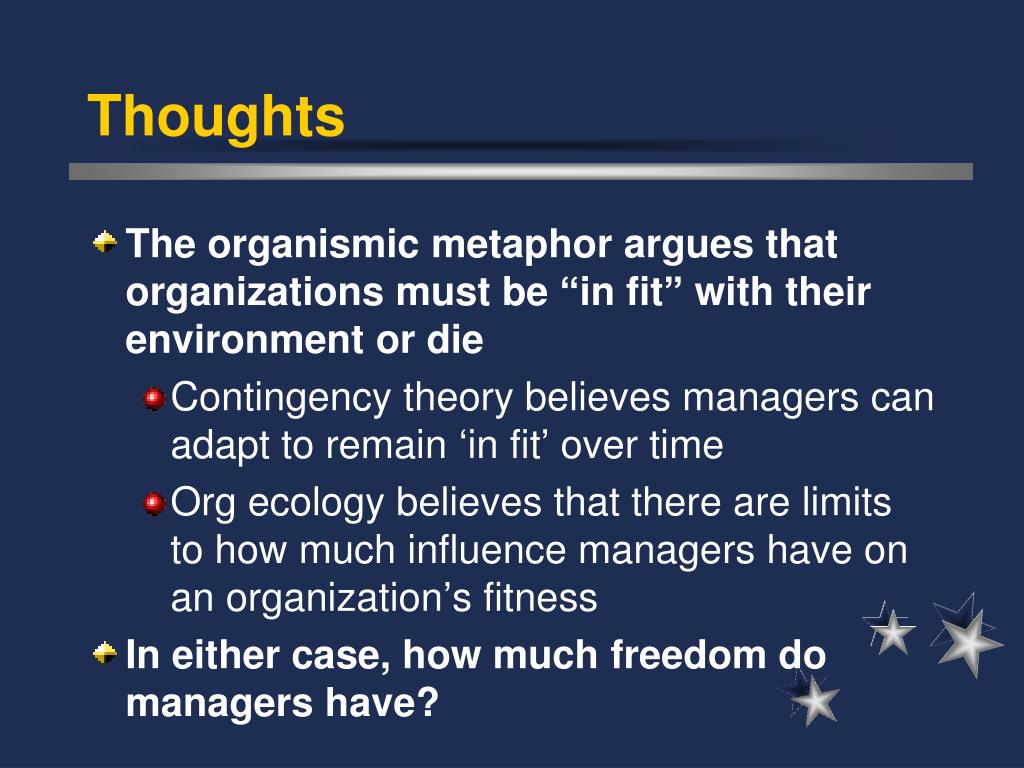 Thoughts

The organismic metaphor argues that organizations must be “in fit” with their environment or die

Contingency theory believes managers can adapt to remain ‘in fit’ over time

Org ecology believes that there are limits to how much influence managers have on an organization’s fitness

In either case, how much freedom do managers have?